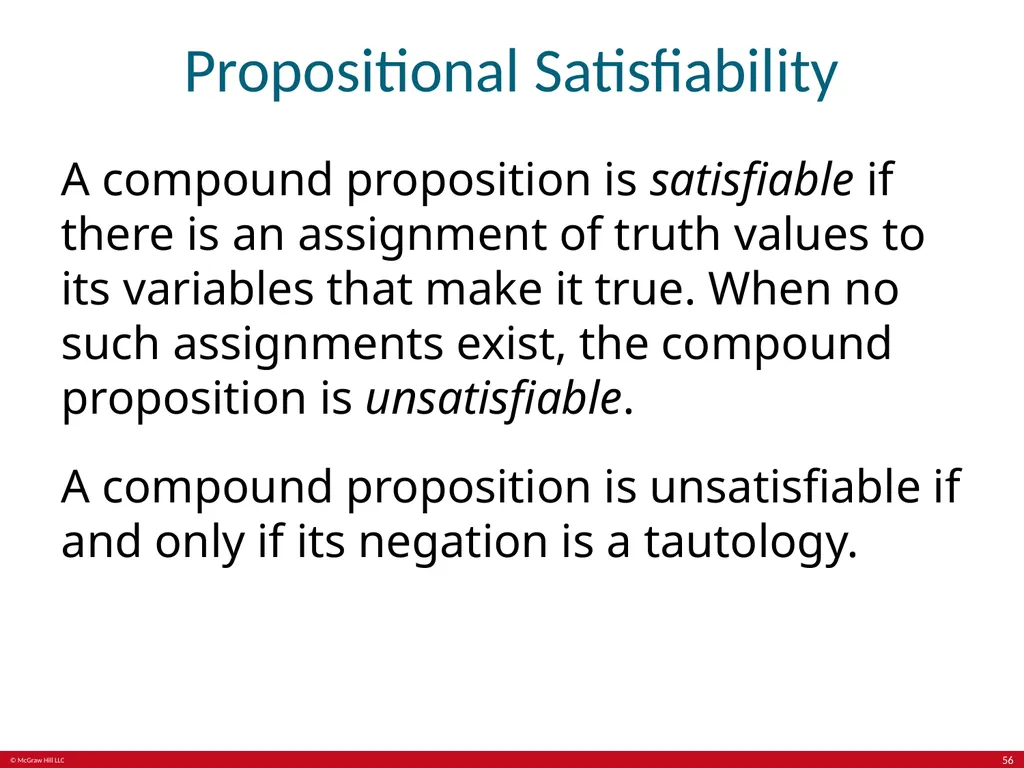 Propositional Satisfiability

A compound proposition is satisfiable if there is an assignment of truth values to its variables that make it true. When no such assignments exist, the compound proposition is unsatisfiable.

A compound proposition is unsatisfiable if and only if its negation is a tautology.

© McGraw Hill LLC

56